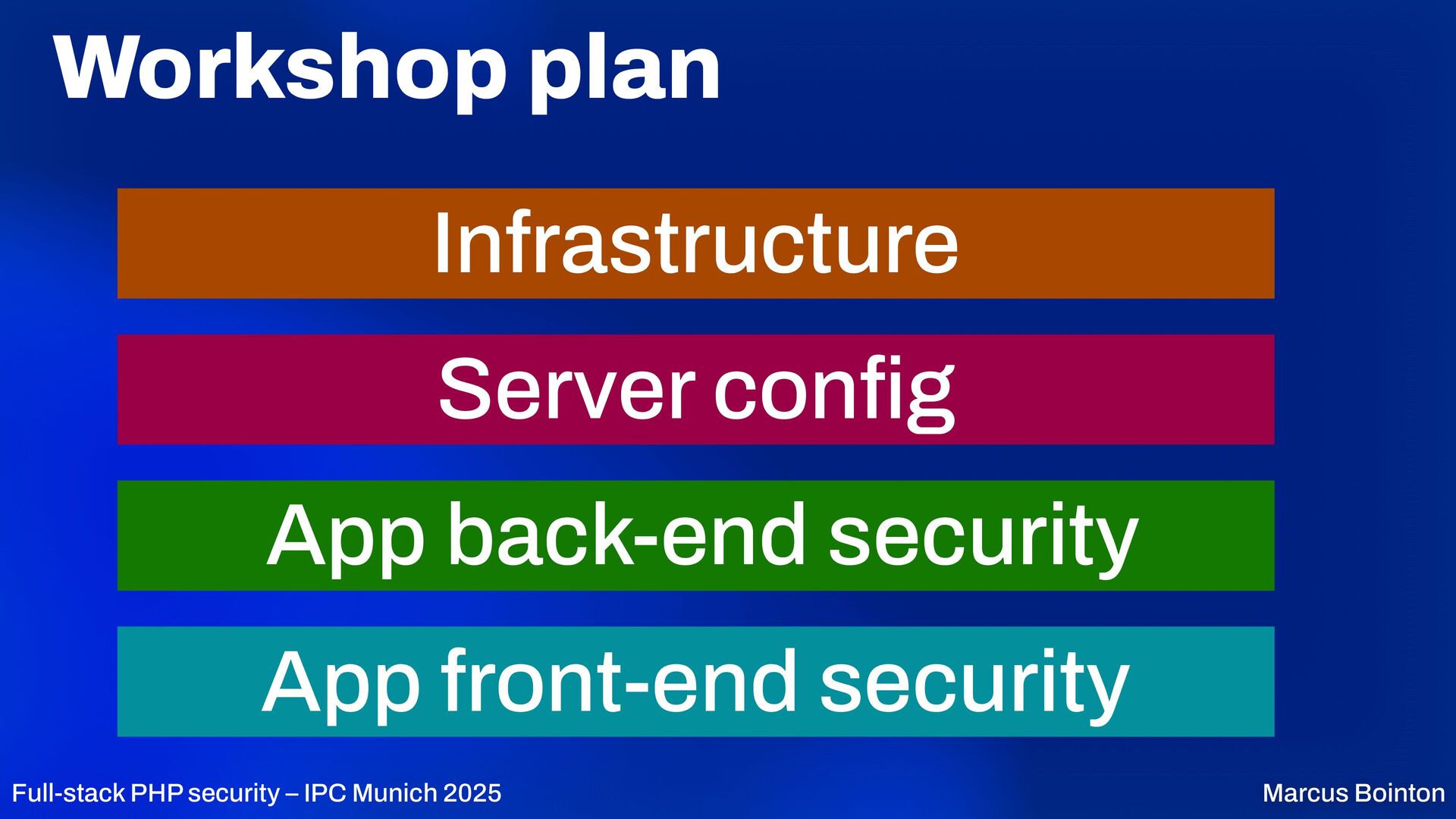 Workshop plan

Infrastructure

Server config

App back-end security

App front-end security

Full-stack PHP security – IPC Munich 2025

Marcus Bointon